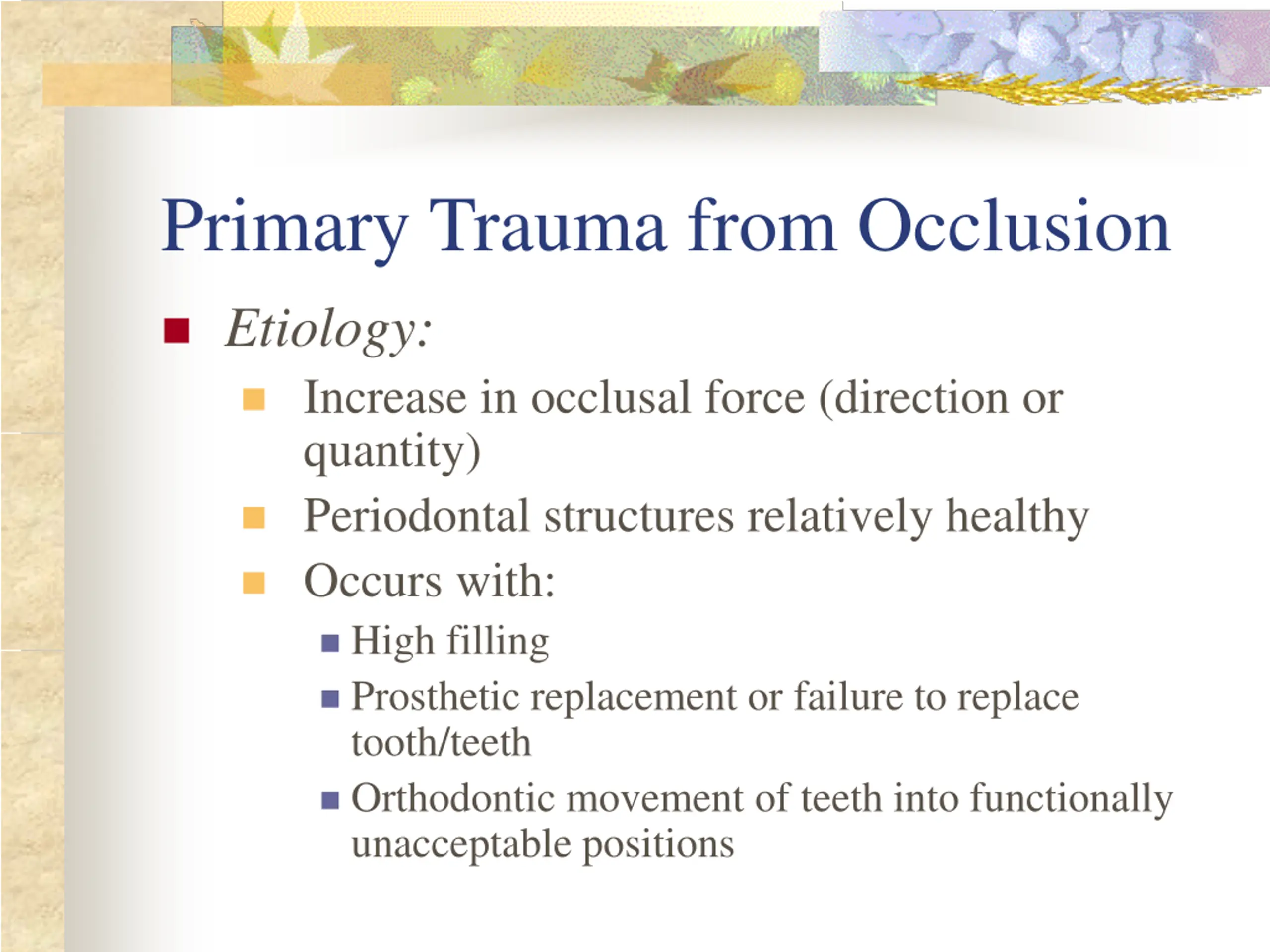 Primary Trauma from Occlusion

Etiology:

Increase in occlusal force (direction or quantity)

Periodontal structures relatively healthy

Occurs with:

High filling

Prosthetic replacement or failure to replace tooth/teeth

Orthodontic movement of teeth into functionally unacceptable positions